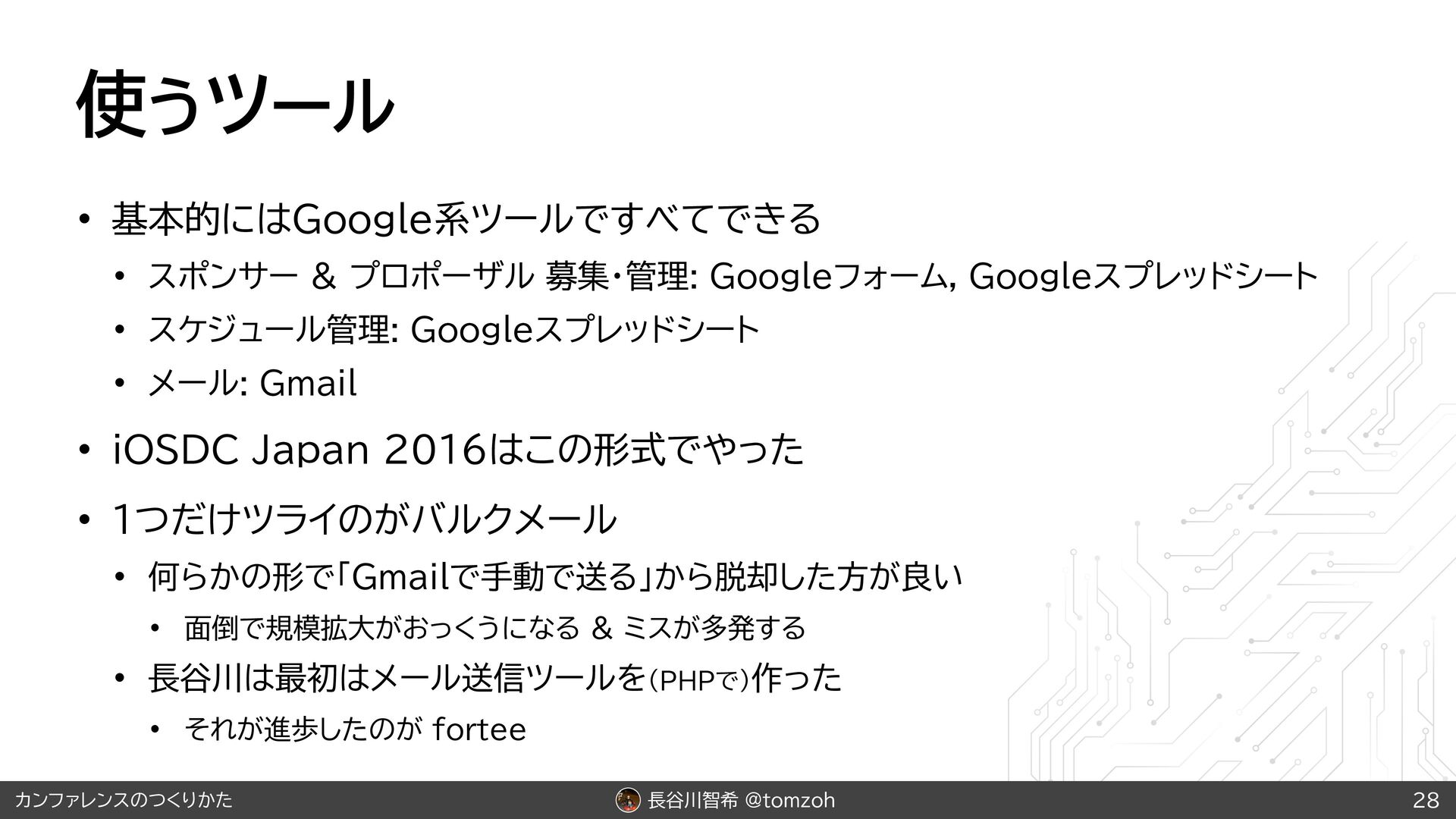 使うツール

• 基本的にはGoogle系ツールですべてできる

  • スポンサー & プロポーザル 募集・管理: Googleフォーム, Googleスプレッドシート

  • スケジュール管理: Googleスプレッドシート

  • メール: Gmail

• iOSDC Japan 2016はこの形式でやった

• 1つだけツライのがバルクメール

  • 何らかの形で「Gmailで手動で送る」から脱却した方が良い

    • 面倒で規模拡大がおっくうになる & ミスが多発する

  • 長谷川は最初はメール送信ツールを(PHPで)作った

    • それが進歩したのが fortee

カンファレンスのつくりかた

長谷川智希 @tomzoh

28